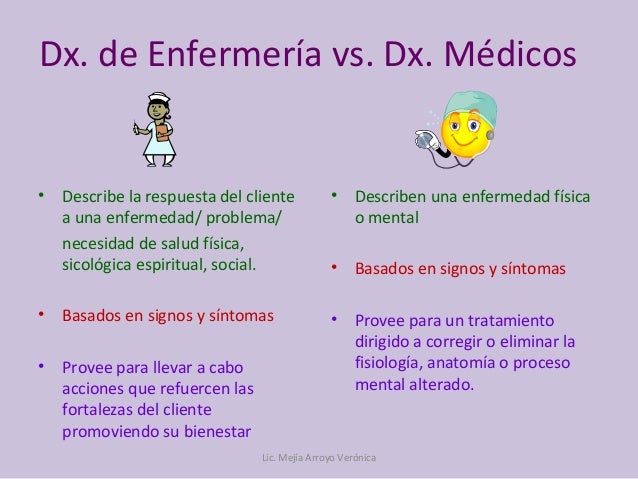 Dx. de Enfermería vs. Dx. Médicos

• Describe la respuesta del cliente a una enfermedad/ problema/ necesidad de salud física, sicológica espiritual, social.

• Basados en signos y síntomas

• Provee para llevar a cabo acciones que refuercen las fortalezas del cliente promoviendo su bienestar

• Describen una enfermedad física o mental

• Basados en signos y síntomas

• Provee para un tratamiento dirigido a corregir o eliminar la fisiología, anatomía o proceso mental alterado.

Lic. Mejía Arroyo Verónica